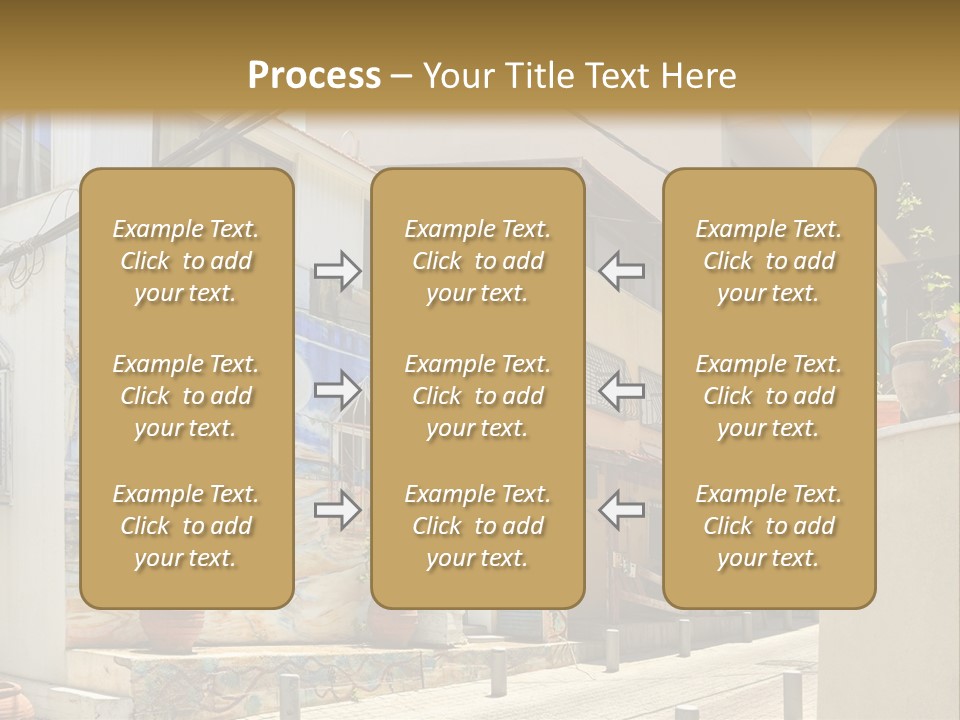 Process – Your Title Text Here

Example Text. Click to add your text.

Example Text. Click to add your text.

Example Text. Click to add your text.

Example Text. Click to add your text.

Example Text. Click to add your text.

Example Text. Click to add your text.

Example Text. Click to add your text.

Example Text. Click to add your text.

Example Text. Click to add your text.